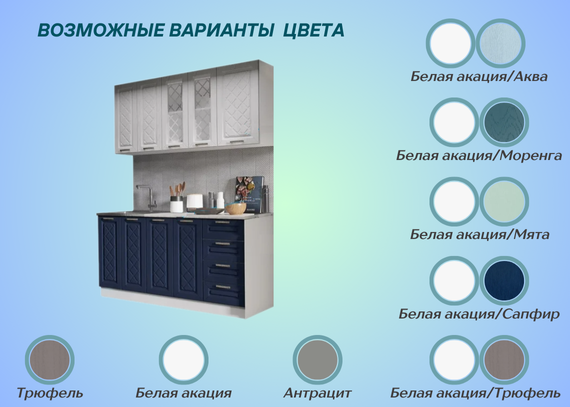 ВОЗМОЖНЫЕ ВАРИАНТЫ ЦВЕТА

Белая акация/Аква

Белая акация/Моренга

Белая акация/Мята

Белая акация/Сапфир

Трюфель

Белая акация

Антрацит

Белая акация/Трюфель